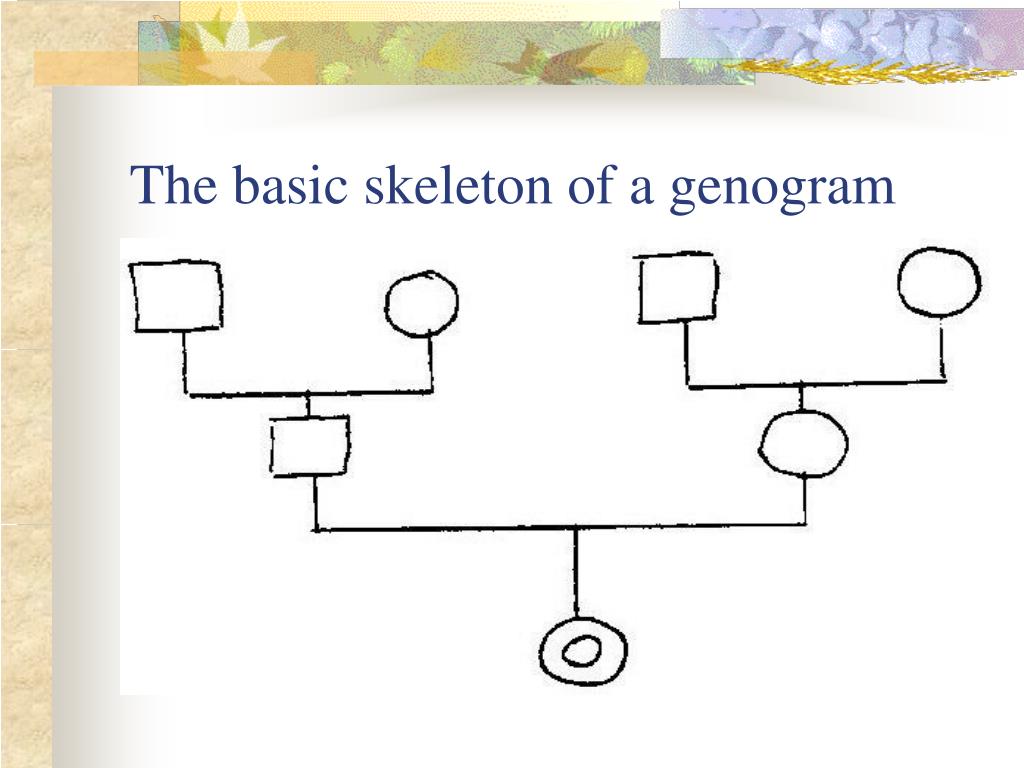 The basic skeleton of a genogram